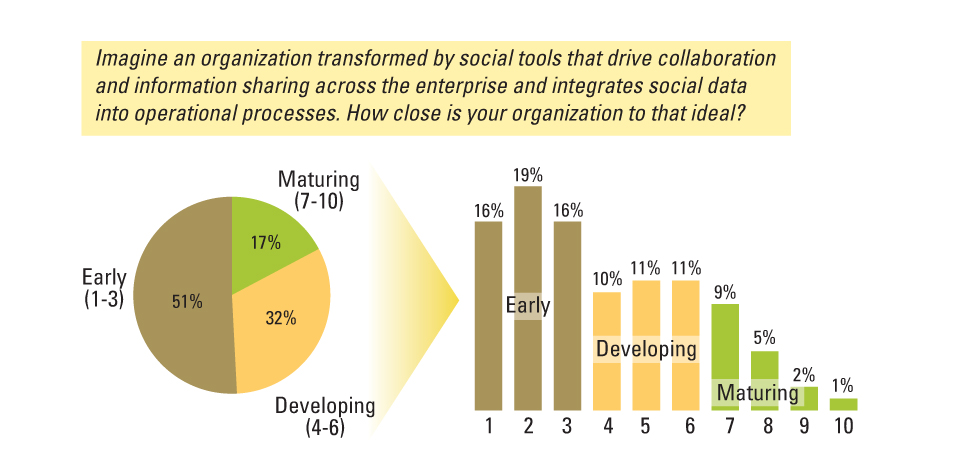 Imagine an organization transformed by social tools that drive collaboration and information sharing across the enterprise and integrates social data into operational processes. How close is your organization to that ideal?

Maturing (7-10)
17%
Early (1-3)
51%
32%
Developing (4-6)

16% 19% 16% 10% 11% 11% 9% 5% 2% 1%
Early
Developing
Maturing
1 2 3 4 5 6 7 8 9 10